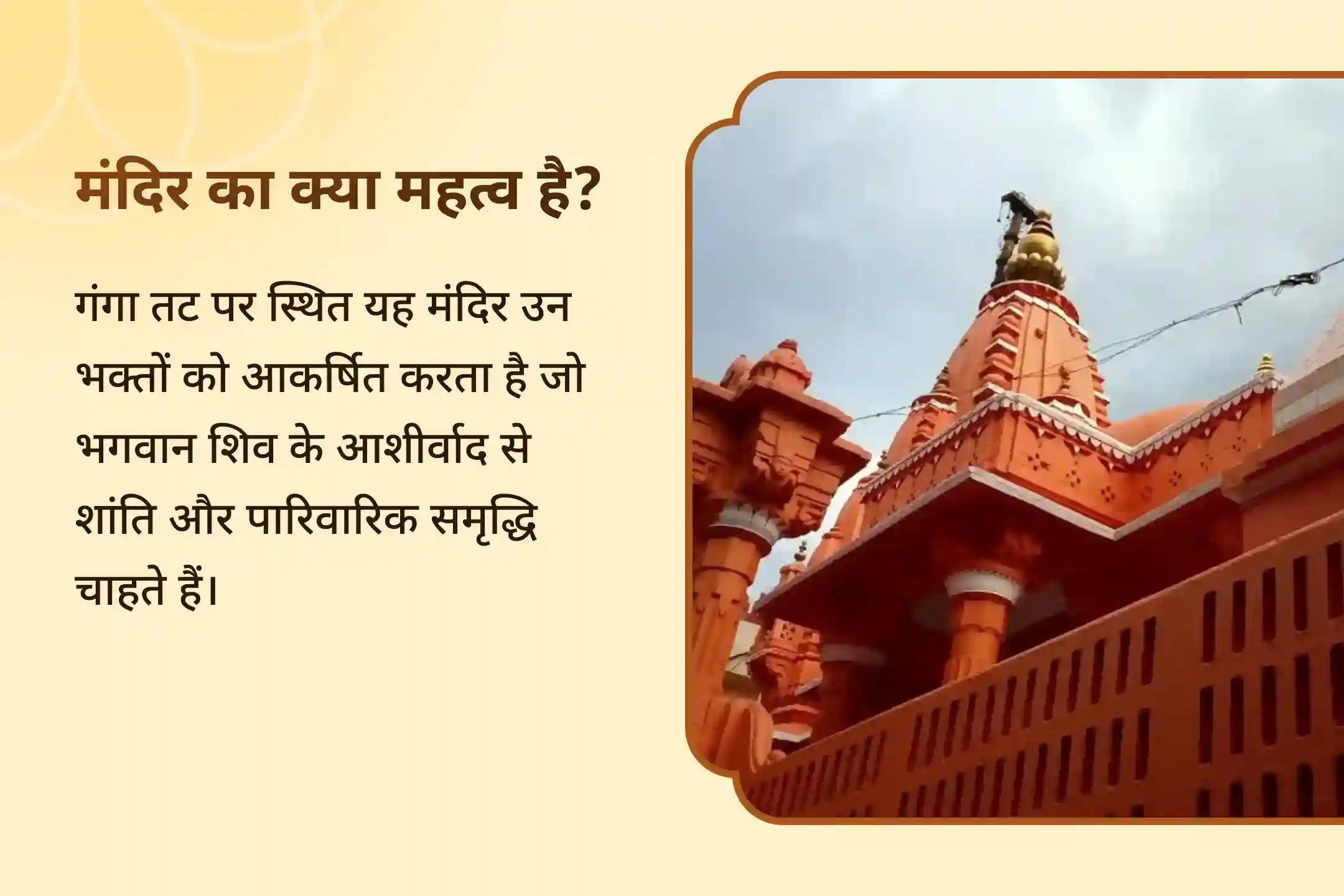 मंदिर का क्या महत्व है?

गंगा तट पर स्थित यह मंदिर उन भक्तों को आकर्षित करता है जो भगवान शिव के आशीर्वाद से शांति और पारिवारिक समृद्धि चाहते हैं।